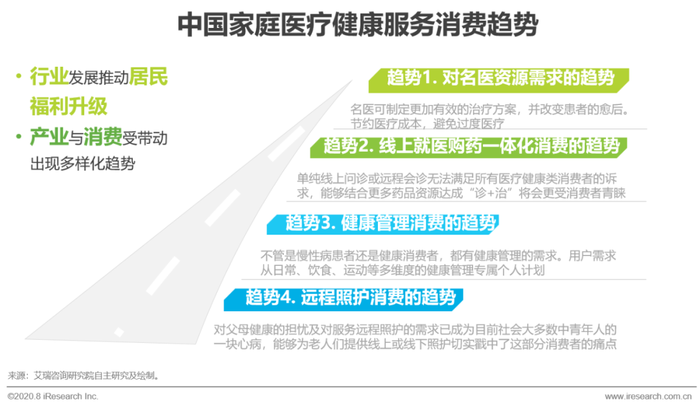 中国家庭医疗健康服务消费趋势

• 行业发展推动居民福利升级

• 产业与消费受带动出现多样化趋势

趋势1. 对名医资源需求的趋势

名医可制定更加有效的治疗方案，并改变患者的愈后。节约医疗成本，避免过度医疗

趋势2. 线上就医购药一体化消费的趋势

单纯线上问诊或远程会诊无法满足所有医疗健康类消费者的诉求，能够结合更多药品资源达成“诊+治”将会更受消费者青睐

趋势3. 健康管理消费的趋势

不管是慢性病患者还是健康消费者，都有健康管理的需求。用户需求从日常、饮食、运动等多维度的健康管理专属个人计划

趋势4. 远程照护消费的趋势

对父母健康的担忧及对服务远程照护的需求已成为目前社会大多数中青年人的一块心病，能够为老人们提供线上或线下照护切实戳中了这部分消费者的痛点

来源：艾瑞咨询研究院自主研究及绘制。

©2020.8 iResearch Inc.

www.iresearch.com.cn